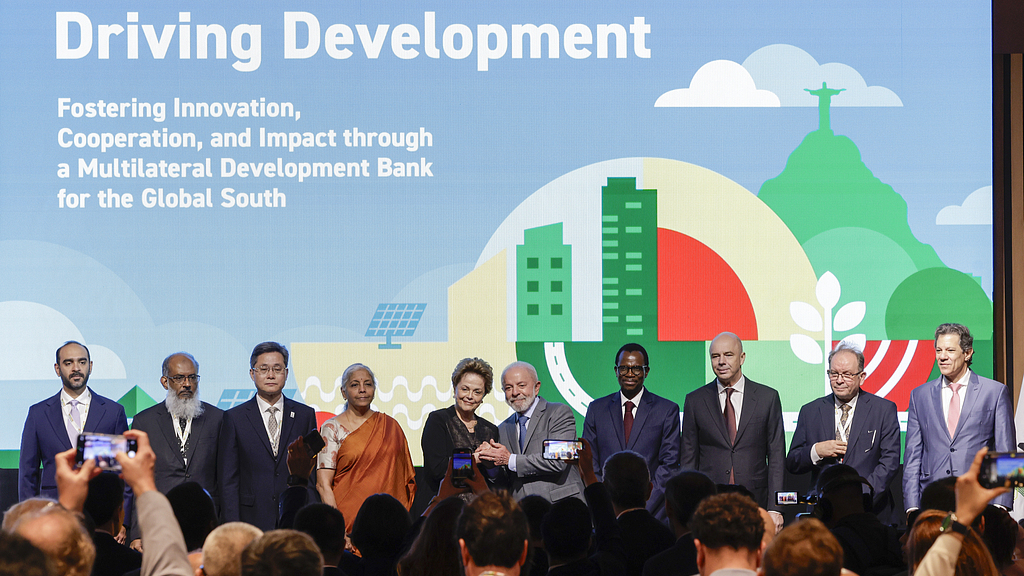 Driving Development

Fostering Innovation, Cooperation, and Impact through a Multilateral Development Bank for the Global South